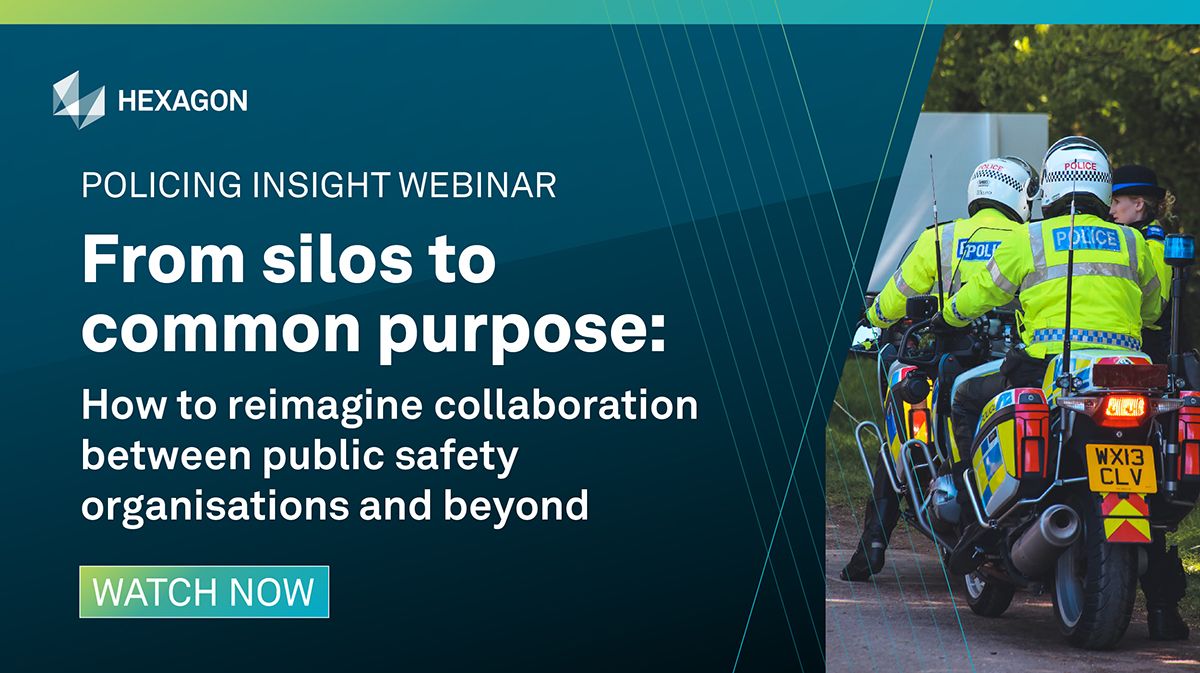 HEXAGON

POLICING INSIGHT WEBINAR

From silos to common purpose:

How to reimagine collaboration between public safety organisations and beyond

WATCH NOW

POLICE

POLICE

POLICE

POLICE

WX13 CLV